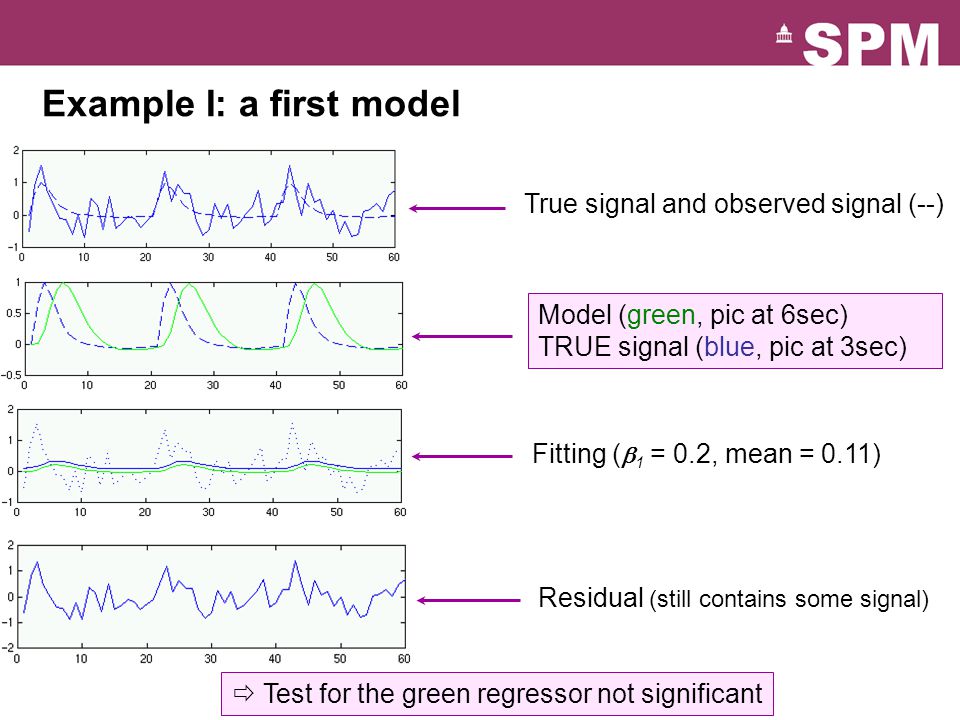 SPM

Example I: a first model

2
1
0
−1
0 10 20 30 40 50 60

True signal and observed signal (--)

1
0.5
0
−0.5
0 10 20 30 40 50 60

Model (green, pic at 6sec)
TRUE signal (blue, pic at 3sec)

2
1
0
−1
0 10 20 30 40 50 60

Fitting ($\beta_1$ = 0.2, mean = 0.11)

2
1
0
−1
−2
0 10 20 30 40 50 60

Residual (still contains some signal)

⇨ Test for the green regressor not significant